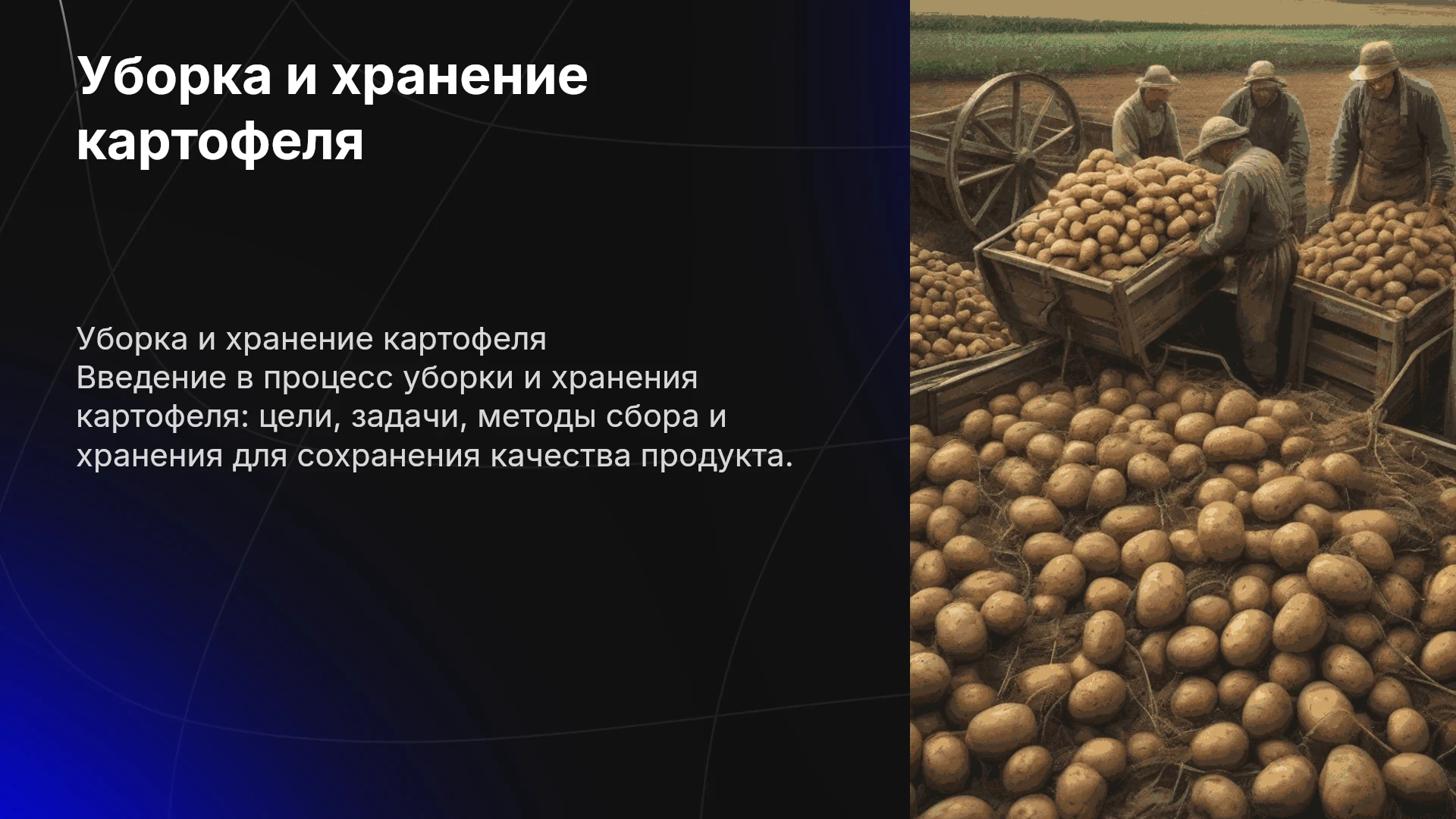 Уборка и хранение картофеля

Уборка и хранение картофеля
Введение в процесс уборки и хранения картофеля: цели, задачи, методы сбора и хранения для сохранения качества продукта.